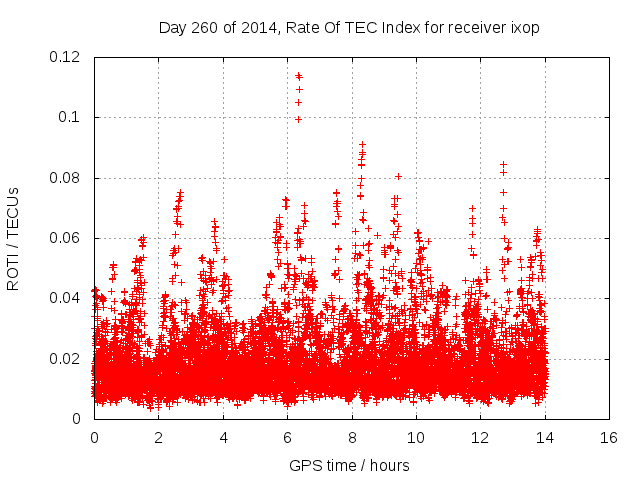 Day 260 of 2014, Rate Of TEC Index for receiver ixop

ROTI / TECUs

0.12
0.1
0.08
0.06
0.04
0.02
0

0 2 4 6 8 10 12 14 16

GPS time / hours